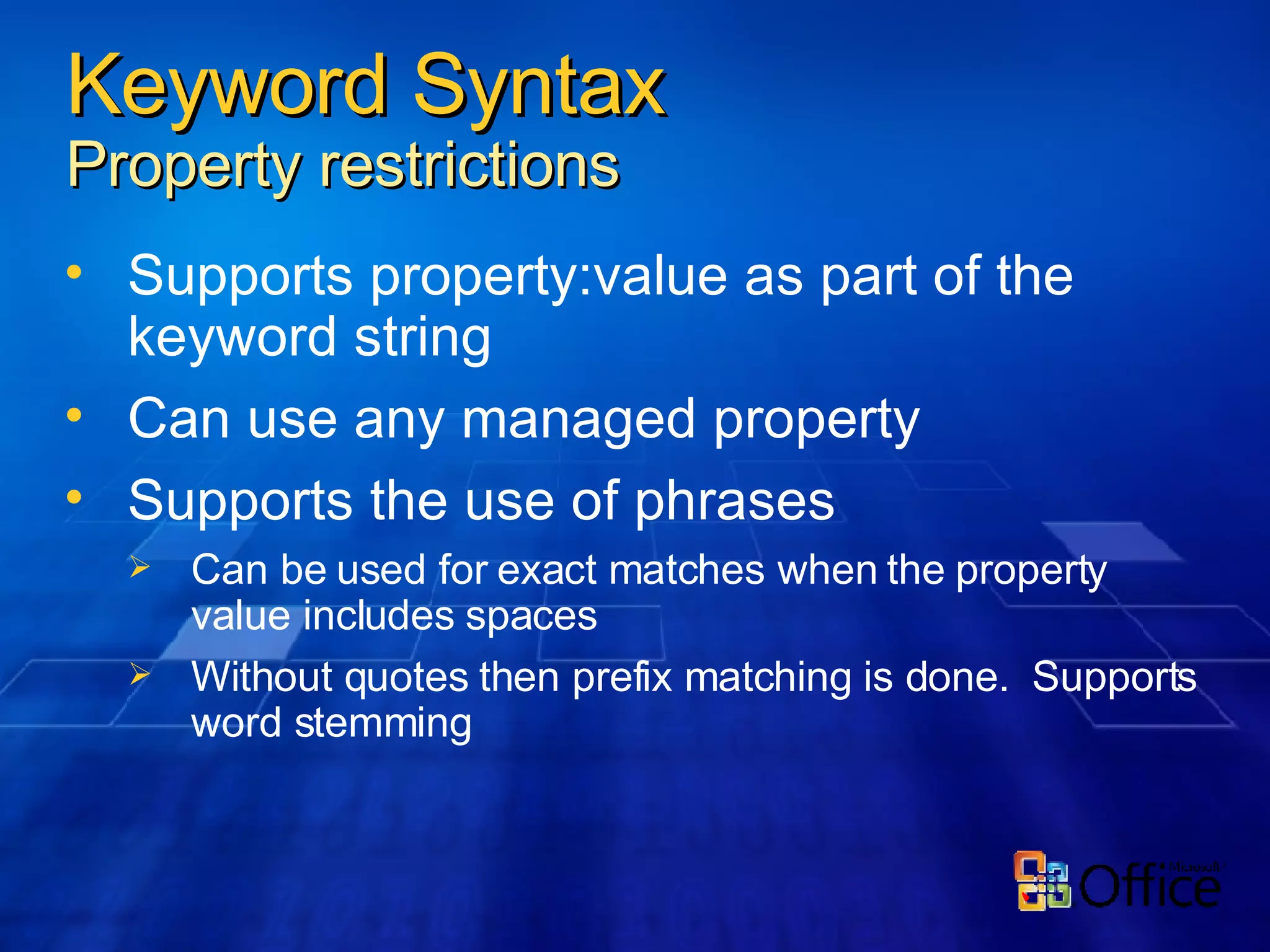 Keyword Syntax
Property restrictions

• Supports property:value as part of the keyword string
• Can use any managed property
• Supports the use of phrases
  ➢ Can be used for exact matches when the property value includes spaces
  ➢ Without quotes then prefix matching is done. Supports word stemming

Microsoft Office